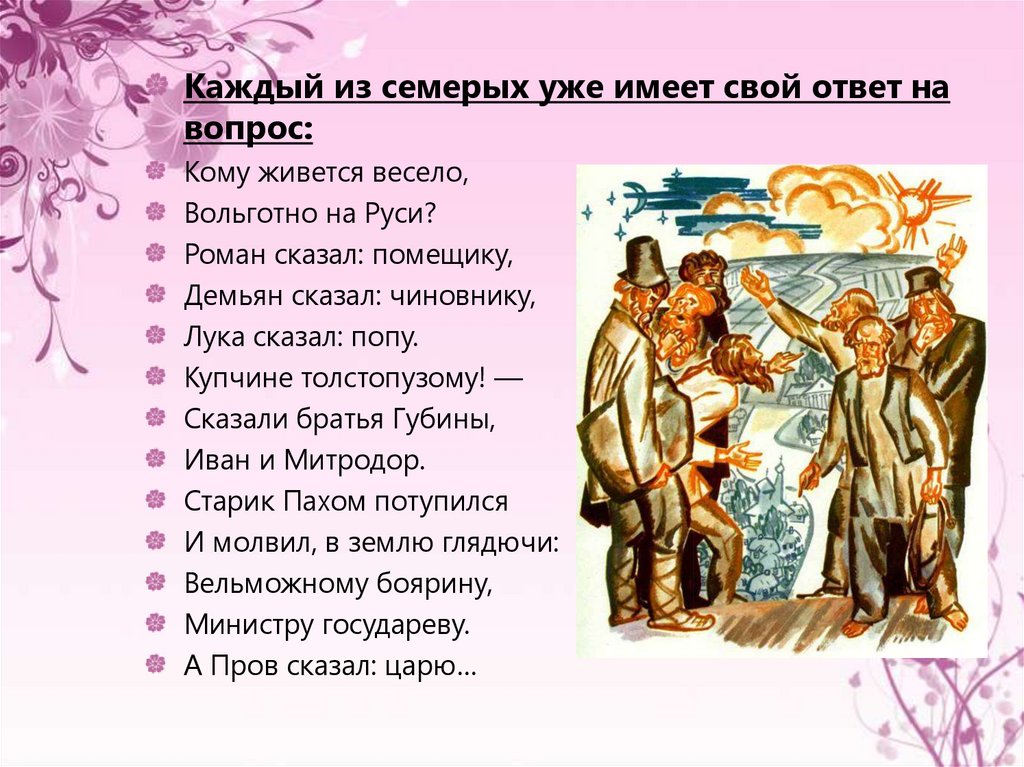 Каждый из семерых уже имеет свой ответ на вопрос:

Кому живется весело,
Вольготно на Руси?
Роман сказал: помещику,
Демьян сказал: чиновнику,
Лука сказал: попу.
Купчине толстопузому! —
Сказали братья Губины,
Иван и Митродор.
Старик Пахом потупился
И молвил, в землю глядючи:
Вельможному боярину,
Министру государеву.
А Пров сказал: царю…